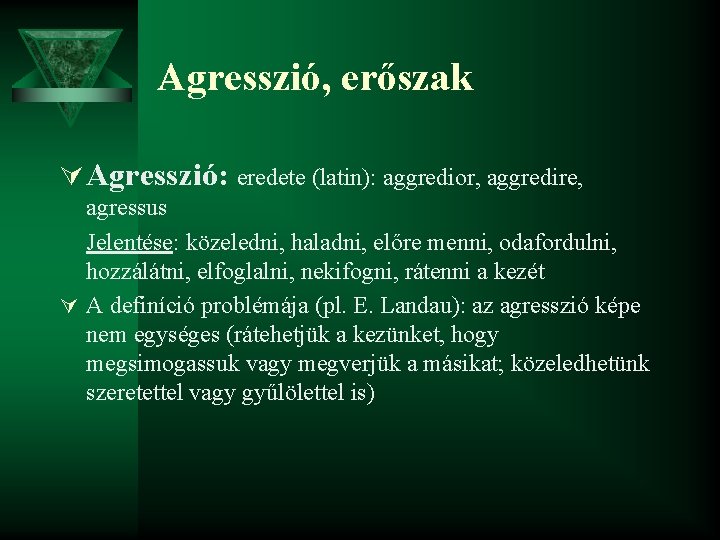 Agresszió, erőszak

Agresszió: eredete (latin): aggredior, aggredire, agressus

Jelentése: közeledni, haladni, előre menni, odafordulni, hozzálátni, elfoglalni, nekifogni, rátenni a kezét

A definíció problémája (pl. E. Landau): az agresszió képe nem egységes (rátehetjük a kezünket, hogy megsimogassuk vagy megverjük a másikat; közeledhetünk szeretettel vagy gyűlölettel is)